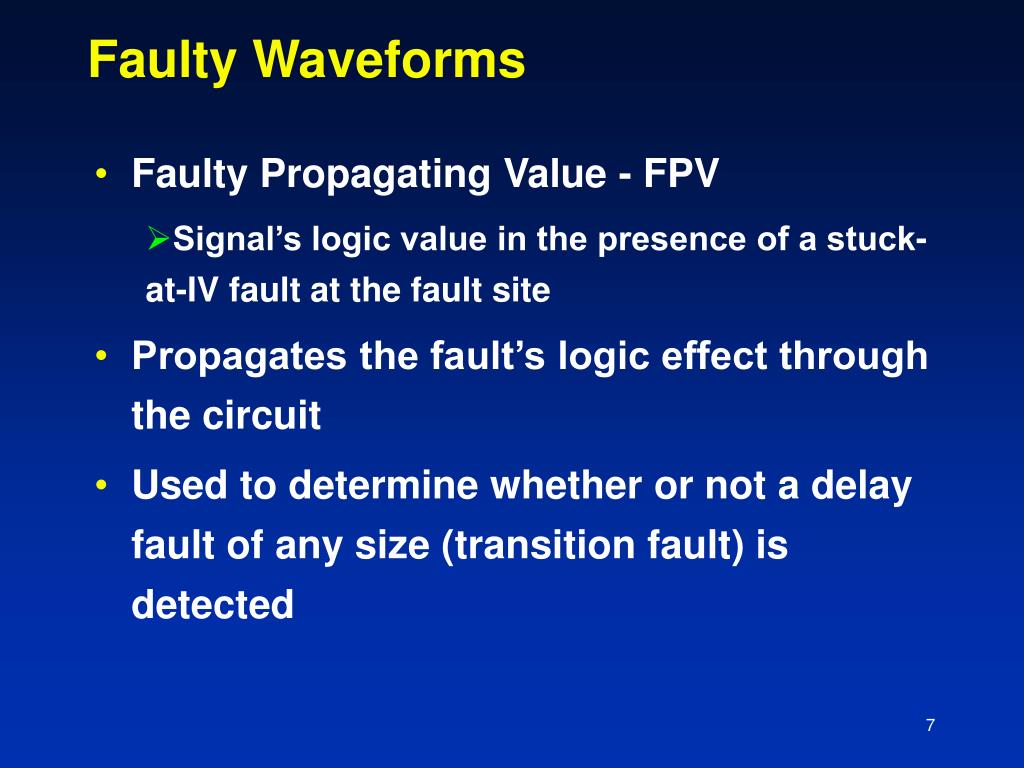 Faulty Waveforms

• Faulty Propagating Value - FPV

➢Signal's logic value in the presence of a stuck-at-IV fault at the fault site

• Propagates the fault's logic effect through the circuit

• Used to determine whether or not a delay fault of any size (transition fault) is detected

7